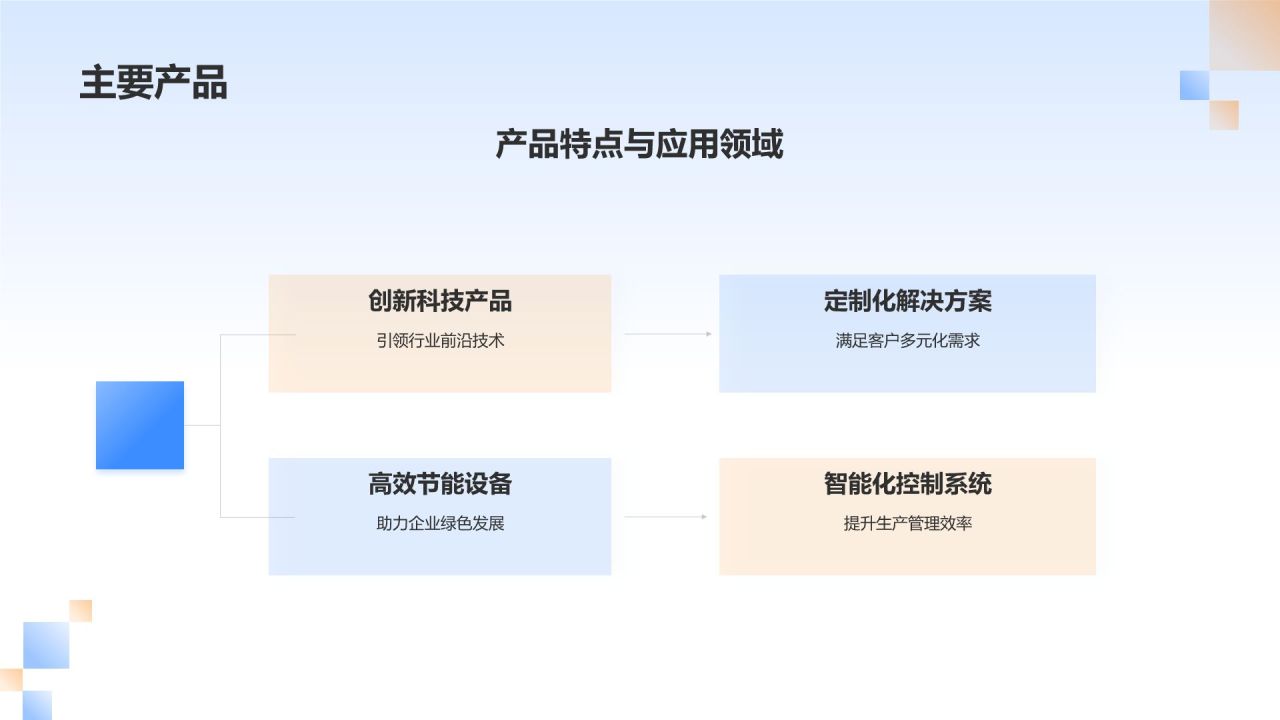 主要产品

产品特点与应用领域

创新科技产品
引领行业前沿技术

定制化解决方案
满足客户多元化需求

高效节能设备
助力企业绿色发展

智能化控制系统
提升生产管理效率